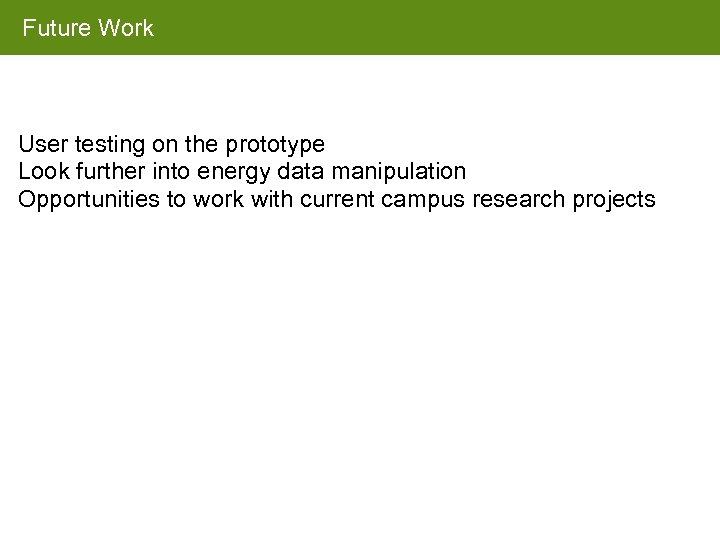 Future Work

User testing on the prototype
Look further into energy data manipulation
Opportunities to work with current campus research projects